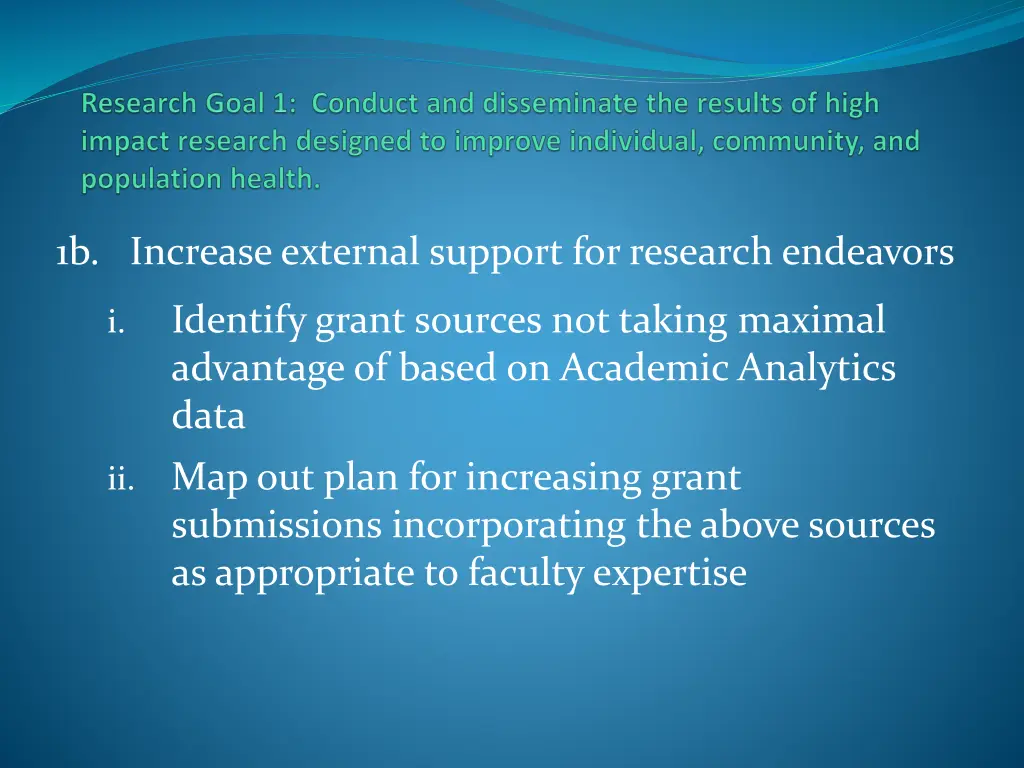 Research Goal 1: Conduct and disseminate the results of high impact research designed to improve individual, community, and population health.

1b. Increase external support for research endeavors

i. Identify grant sources not taking maximal advantage of based on Academic Analytics data

ii. Map out plan for increasing grant submissions incorporating the above sources as appropriate to faculty expertise